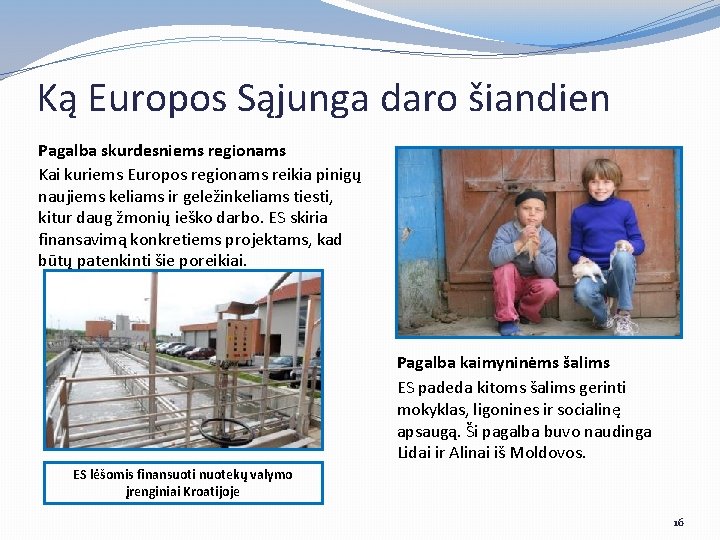 Ką Europos Sąjunga daro šiandien

Pagalba skurdesniems regionams

Kai kuriems Europos regionams reikia pinigų naujiems keliams ir geležinkeliams tiesti, kitur daug žmonių ieško darbo. ES skiria finansavimą konkretiems projektams, kad būtų patenkinti šie poreikiai.

ES lėšomis finansuoti nuotekų valymo įrenginiai Kroatijoje

Pagalba kaimyninėms šalims

ES padeda kitoms šalims gerinti mokyklas, ligonines ir socialinę apsaugą. Ši pagalba buvo naudinga Lidai ir Alinai iš Moldovos.

16